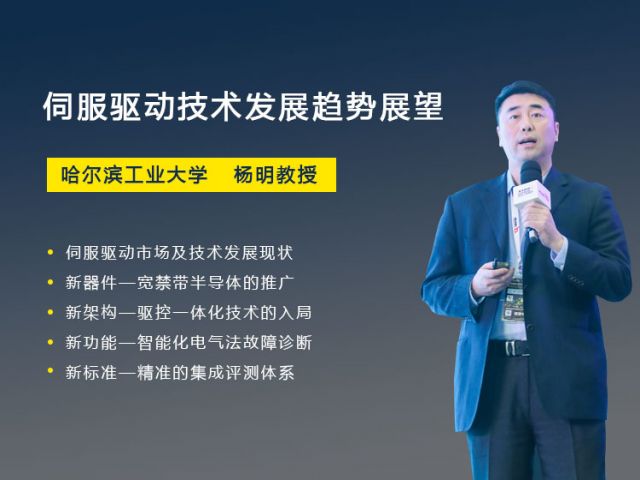 伺服驱动技术发展趋势展望

哈尔滨工业大学 杨明教授

• 伺服驱动市场及技术发展现状
• 新器件—宽禁带半导体的推广
• 新架构—驱控一体化技术的入局
• 新功能—智能化电气法故障诊断
• 新标准—精准的集成评测体系